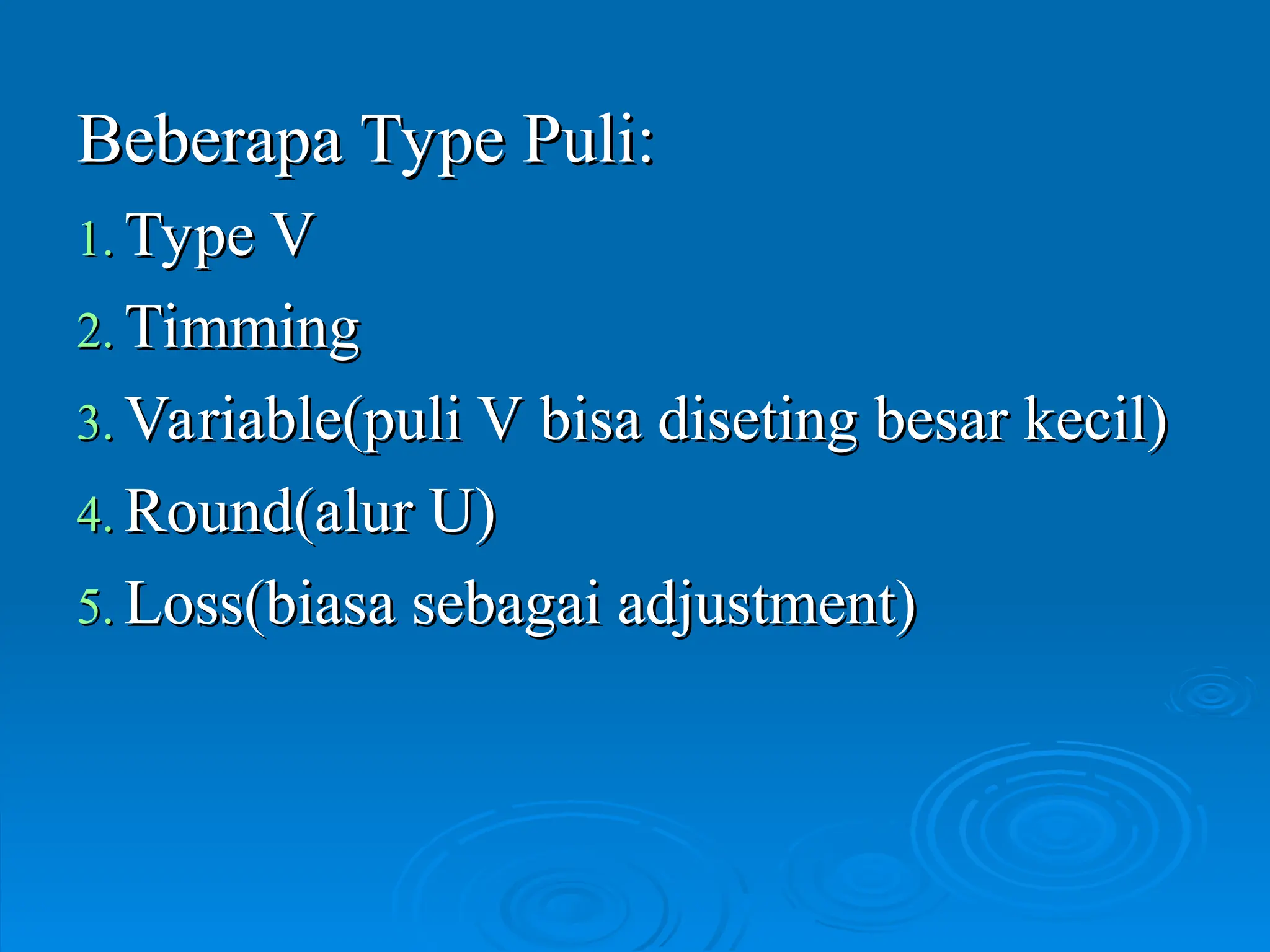 Beberapa Type Puli:

1. Type V
2. Timming
3. Variable(puli V bisa diseting besar kecil)
4. Round(alur U)
5. Loss(biasa sebagai adjustment)